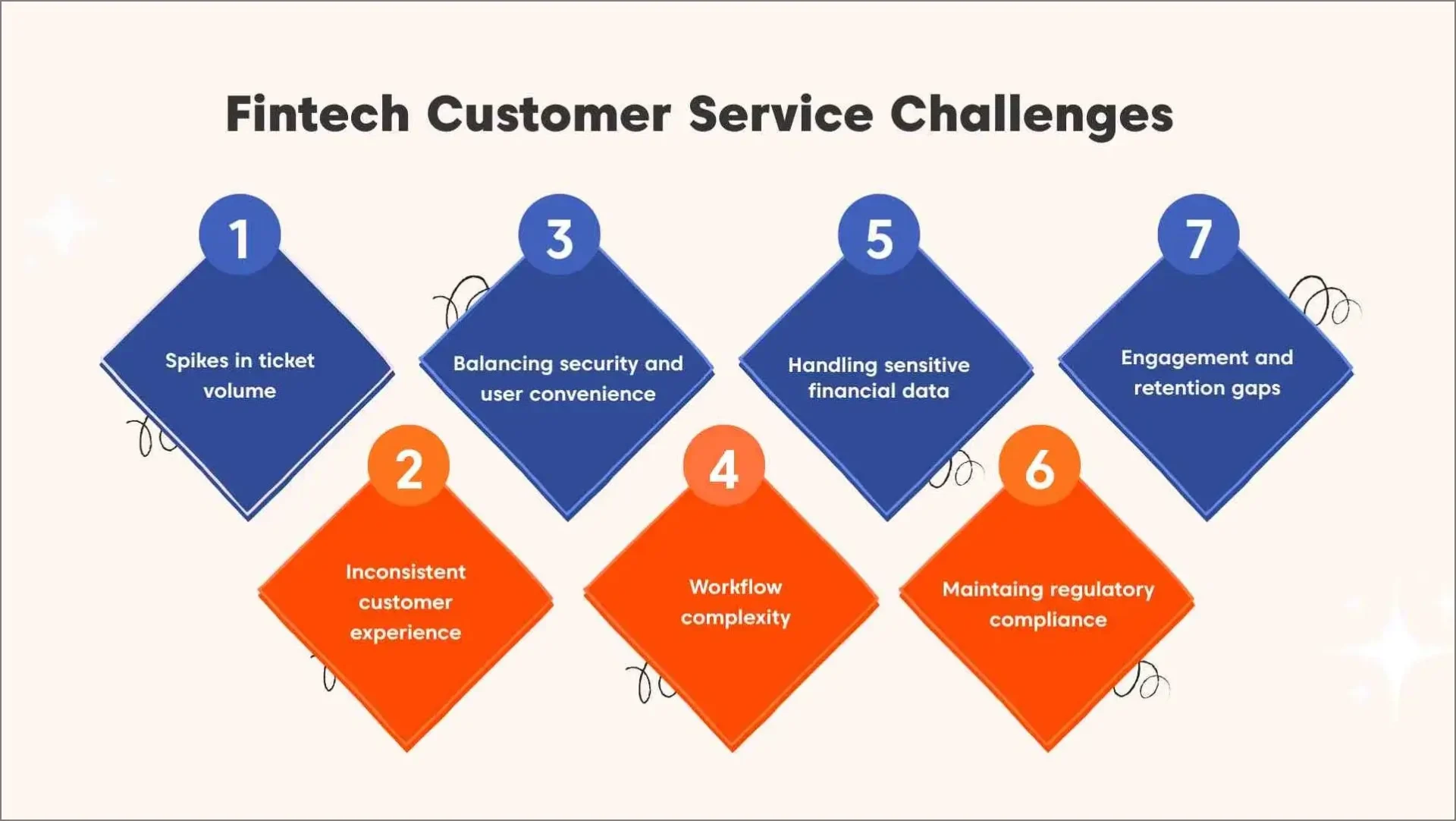 Fintech Customer Service Challenges

1
Spikes in ticket volume

2
Inconsistent customer experience

3
Balancing security and user convenience

4
Workflow complexity

5
Handling sensitive financial data

6
Maintaing regulatory compliance

7
Engagement and retention gaps